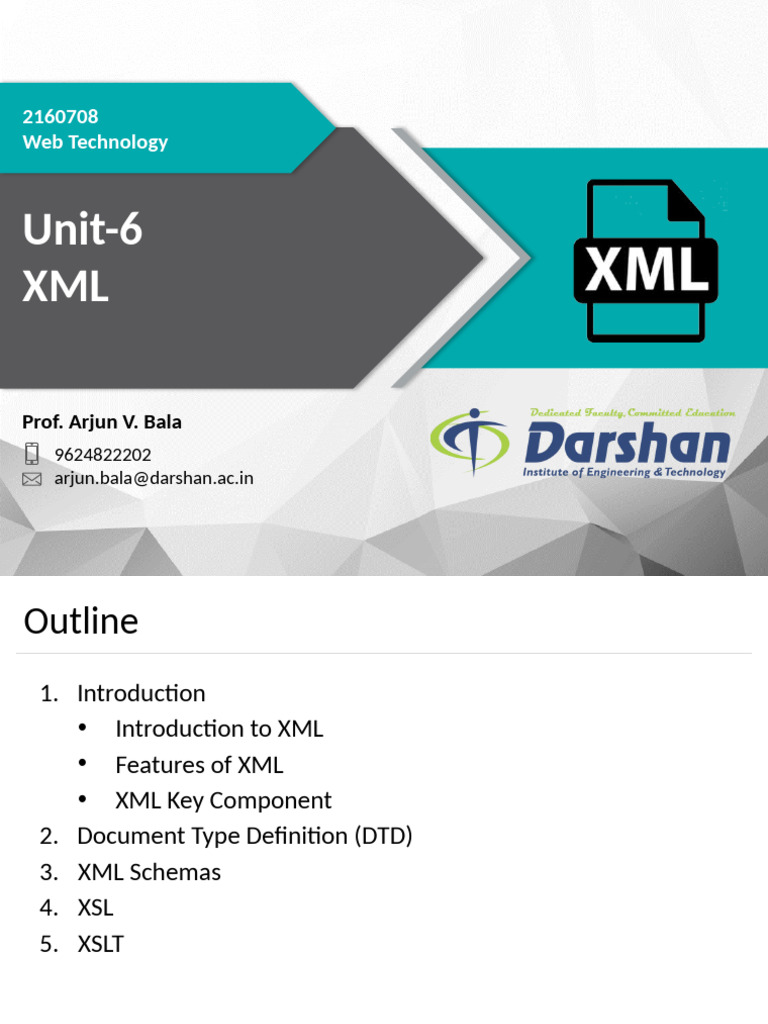 2160708
Web Technology

Unit-6
XML

XML

Prof. Arjun V. Bala
9624822202
arjun.bala@darshan.ac.in

Dedicated Faculty, Committed Education
Darshan
Institute of Engineering & Technology

Outline

1. Introduction
• Introduction to XML
• Features of XML
• XML Key Component
2. Document Type Definition (DTD)
3. XML Schemas
4. XSL
5. XSLT